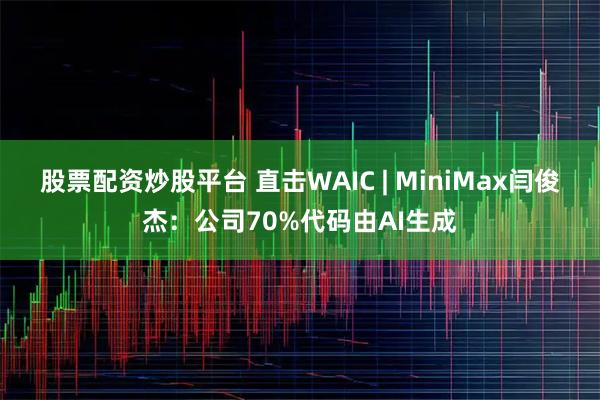 股票配资炒股平台 直击WAIC | MiniMax闫俊杰：公司70%代码由AI生成